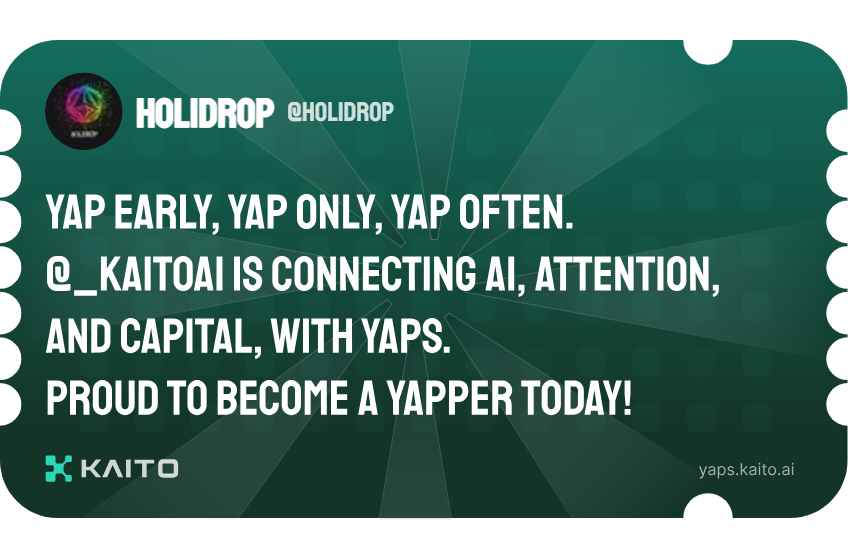 HOLIDROP

HOLIDROP @HOLIDROP

YAP EARLY, YAP ONLY, YAP OFTEN.
@_KAITOAI IS CONNECTING AI, ATTENTION, AND CAPITAL, WITH YAPS.
PROUD TO BECOME A YAPPER TODAY!

KAITO

yaps.kaito.ai